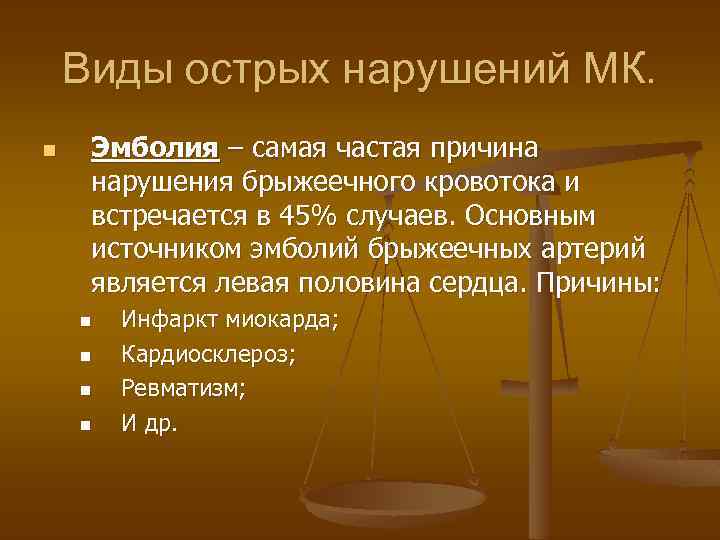 Виды острых нарушений МК.

Эмболия – самая частая причина нарушения брыжеечного кровотока и встречается в 45% случаев. Основным источником эмболий брыжеечных артерий является левая половина сердца. Причины:

Инфаркт миокарда;

Кардиосклероз;

Ревматизм;

И др.